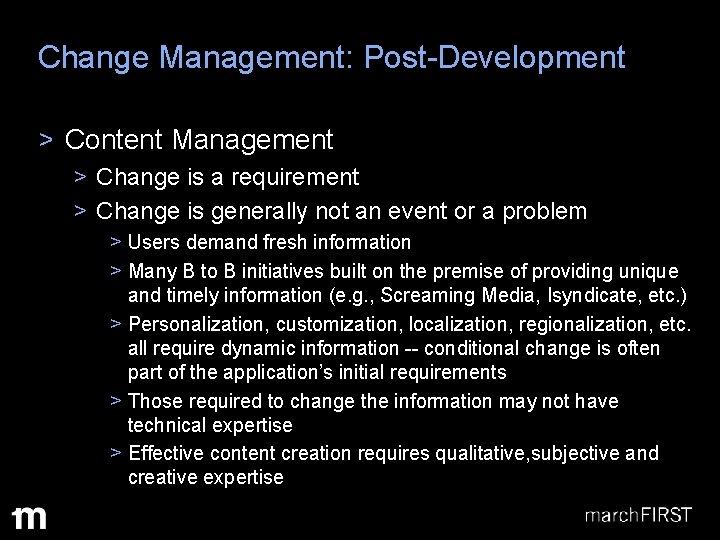 Change Management: Post-Development

> Content Management

> Change is a requirement

> Change is generally not an event or a problem

> Users demand fresh information

> Many B to B initiatives built on the premise of providing unique and timely information (e.g., Screaming Media, Isyndicate, etc.)

> Personalization, customization, localization, regionalization, etc. all require dynamic information -- conditional change is often part of the application's initial requirements

> Those required to change the information may not have technical expertise

> Effective content creation requires qualitative,subjective and creative expertise

m

marchFIRST